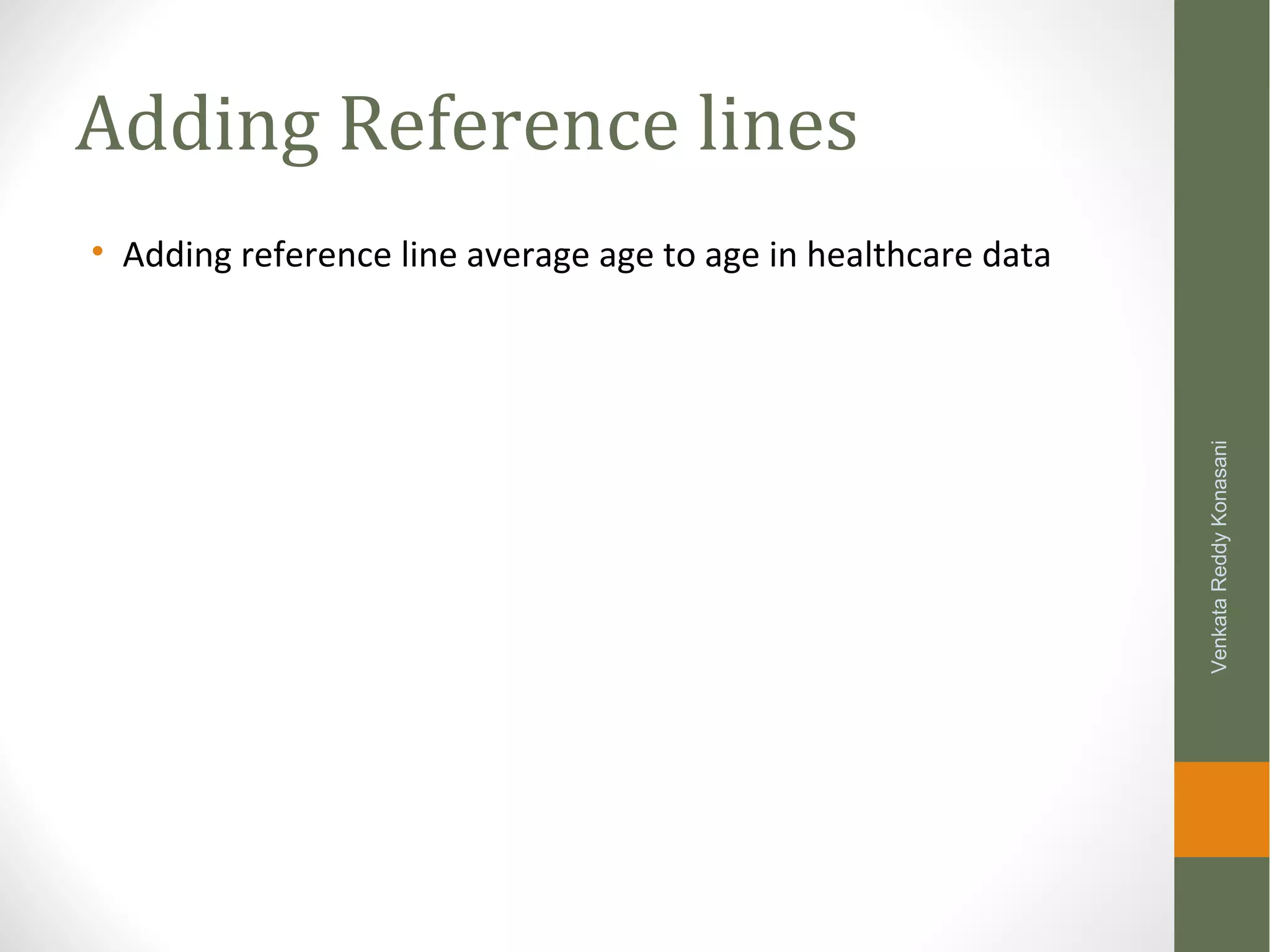 Adding Reference lines

• Adding reference line average age to age in healthcare data

Venkata Reddy Konasani